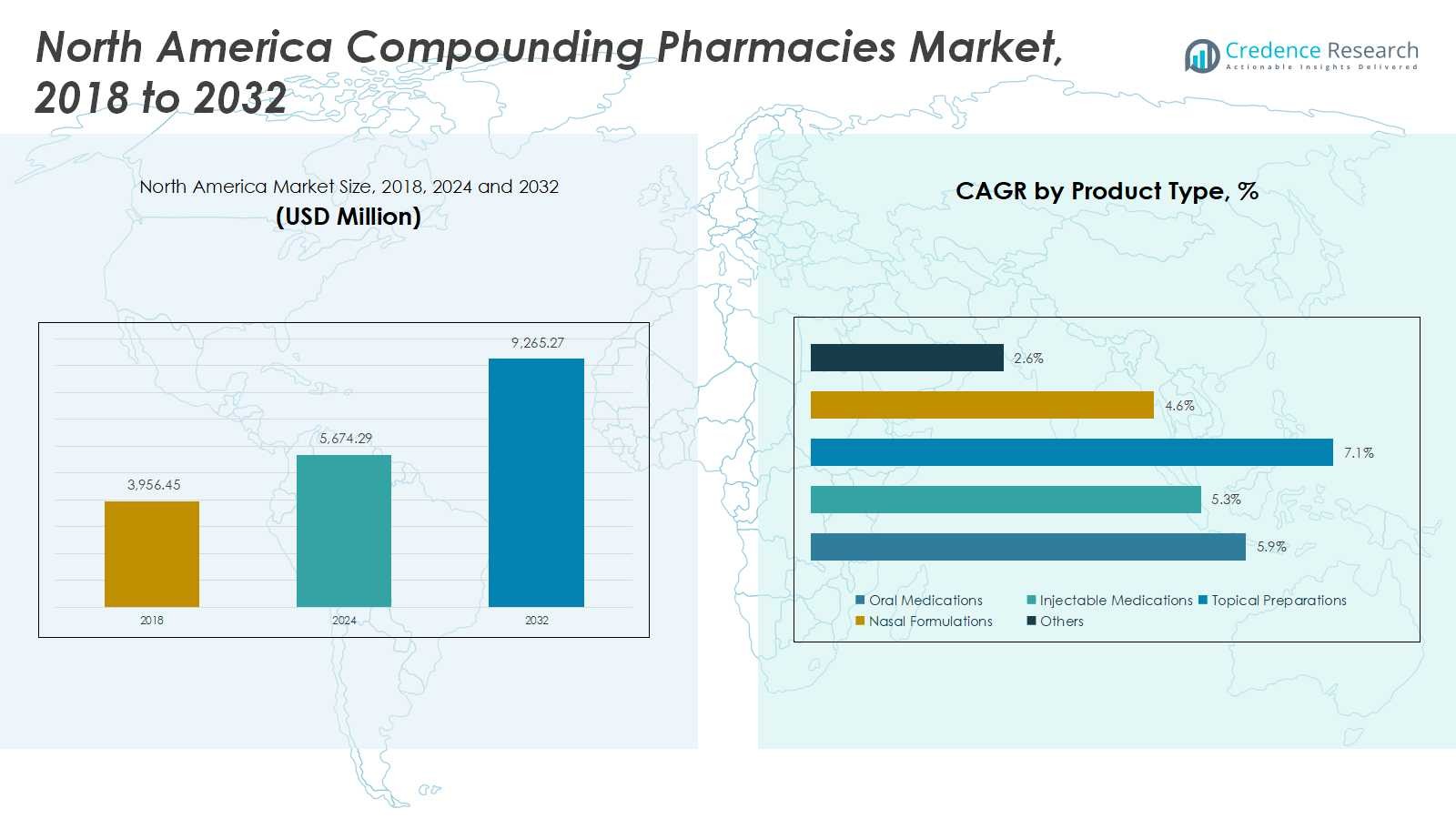 North America Compounding Pharmacies Market, 2018 to 2032

Credence Research
Actionable Insights Delivered

North America Market Size, 2018, 2024 and 2032
(USD Million)

3,956.45
5,674.29
9,265.27
2018
2024
2032

CAGR by Product Type, %

2.6%
4.6%
7.1%
5.3%
5.9%

Oral Medications
Injectable Medications
Topical Preparations
Nasal Formulations
Others